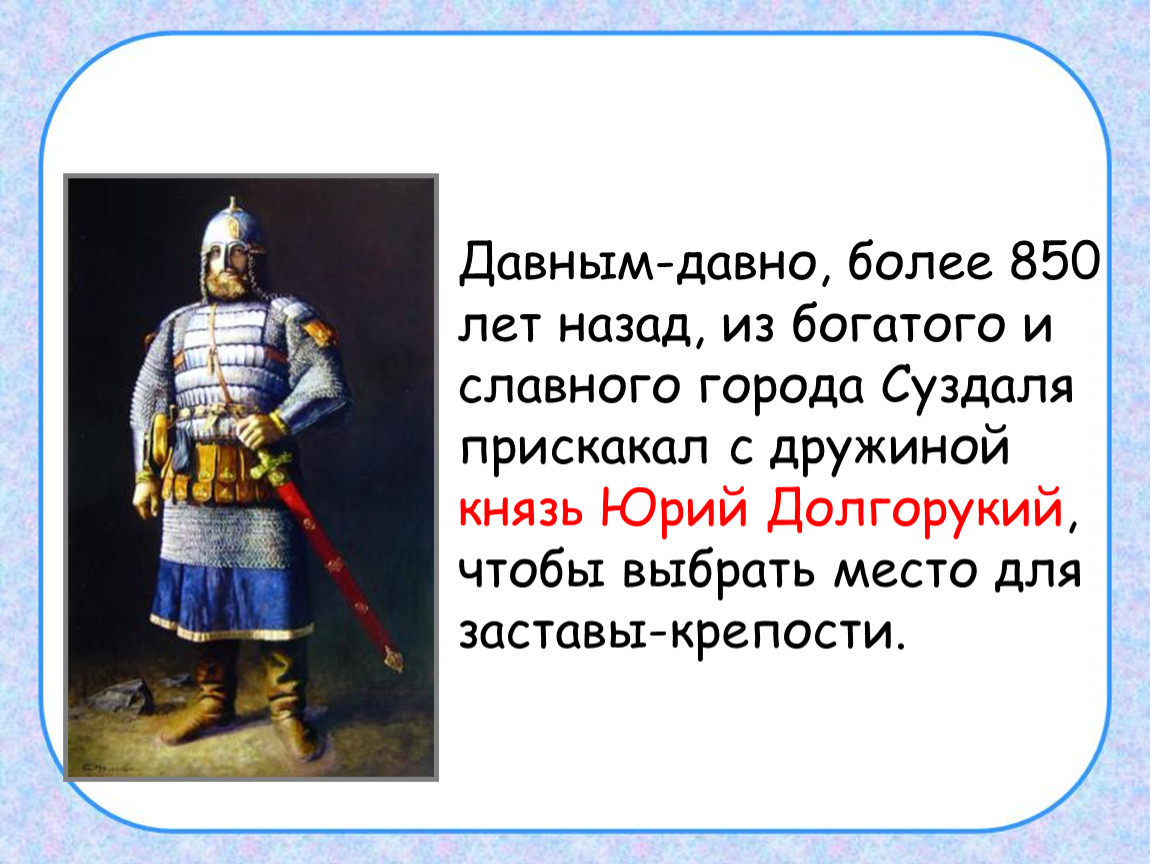 Давным-давно, более 850 лет назад, из богатого и славного города Суздаля прискакал с дружиной князь Юрий Долгорукий, чтобы выбрать место для заставы-крепости.